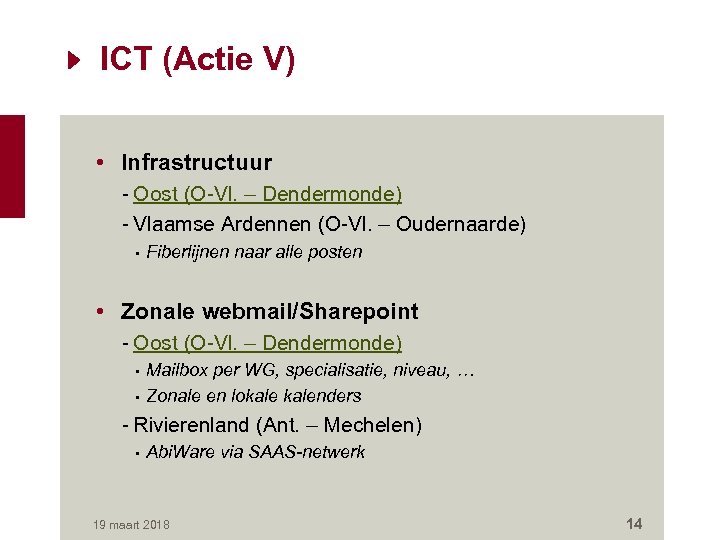 ICT (Actie V)

• Infrastructuur
- Oost (O-Vl. – Dendermonde)
- Vlaamse Ardennen (O-Vl. – Oudernaarde)
▪ Fiberlijnen naar alle posten

• Zonale webmail/Sharepoint
- Oost (O-Vl. – Dendermonde)
▪ Mailbox per WG, specialisatie, niveau, …
▪ Zonale en lokale kalenders
- Rivierenland (Ant. – Mechelen)
▪ AbiWare via SAAS-netwerk

19 maart 2018

14